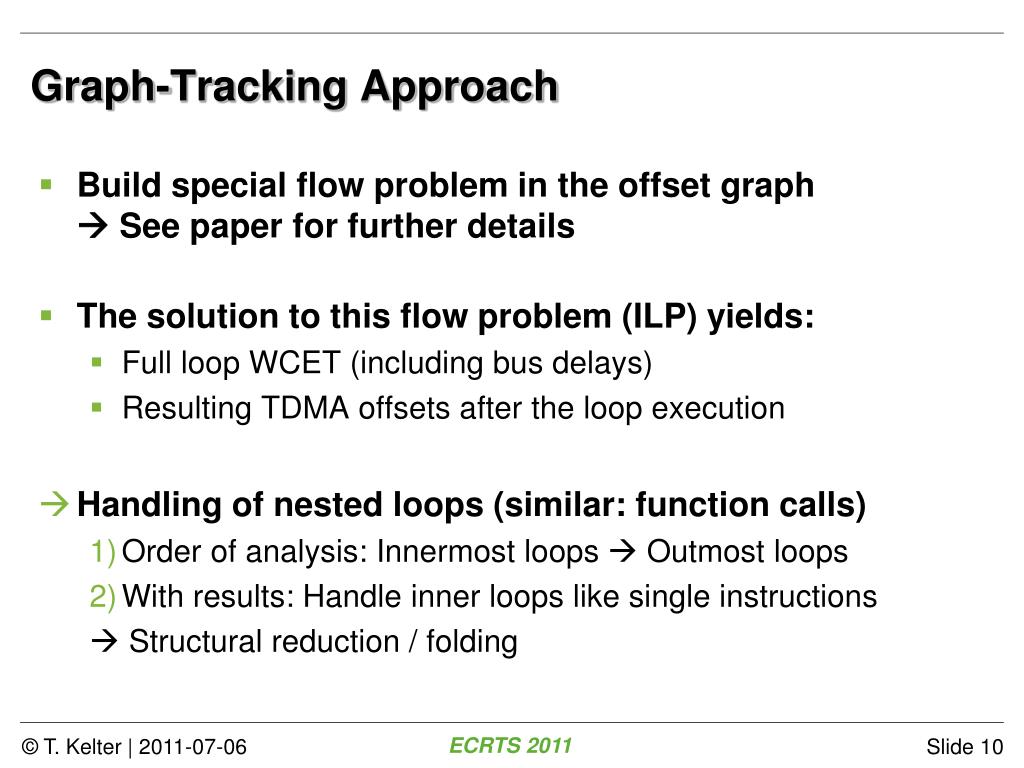 Graph-Tracking Approach

▪ Build special flow problem in the offset graph
→ See paper for further details

▪ The solution to this flow problem (ILP) yields:
▪ Full loop WCET (including bus delays)
▪ Resulting TDMA offsets after the loop execution

→ Handling of nested loops (similar: function calls)
1) Order of analysis: Innermost loops → Outmost loops
2) With results: Handle inner loops like single instructions
→ Structural reduction / folding

© T. Kelter | 2011-07-06 ECRTS 2011 Slide 10